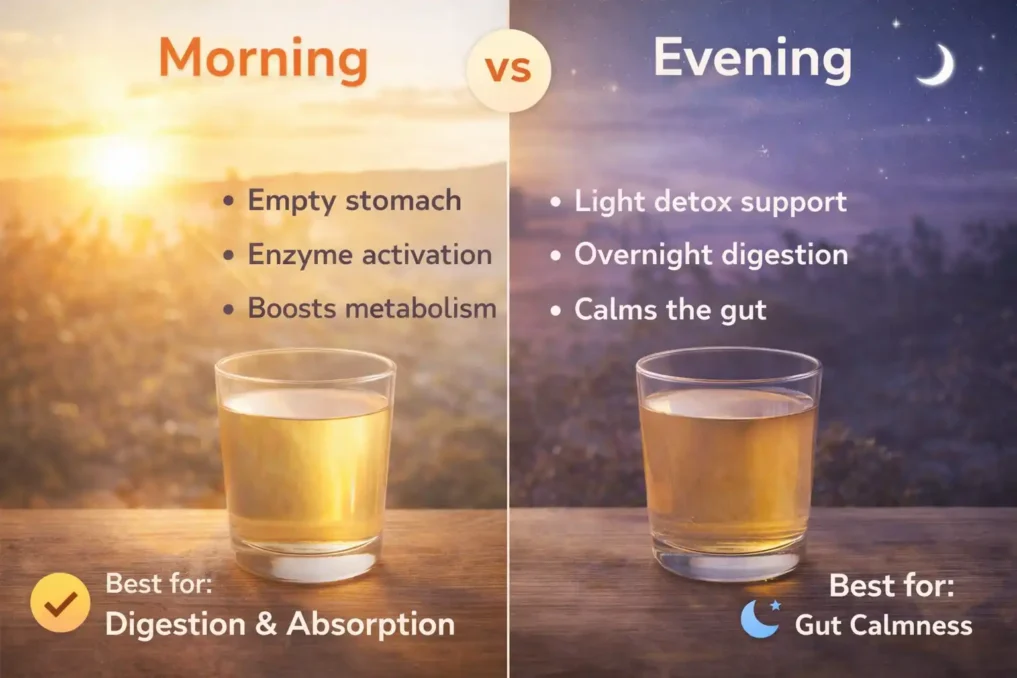 Morning

vs

Evening

• Empty stomach
• Enzyme activation
• Boosts metabolism

• Light detox support
• Overnight digestion
• Calms the gut

Best for:
Digestion & Absorption

Best for:
Gut Calmness